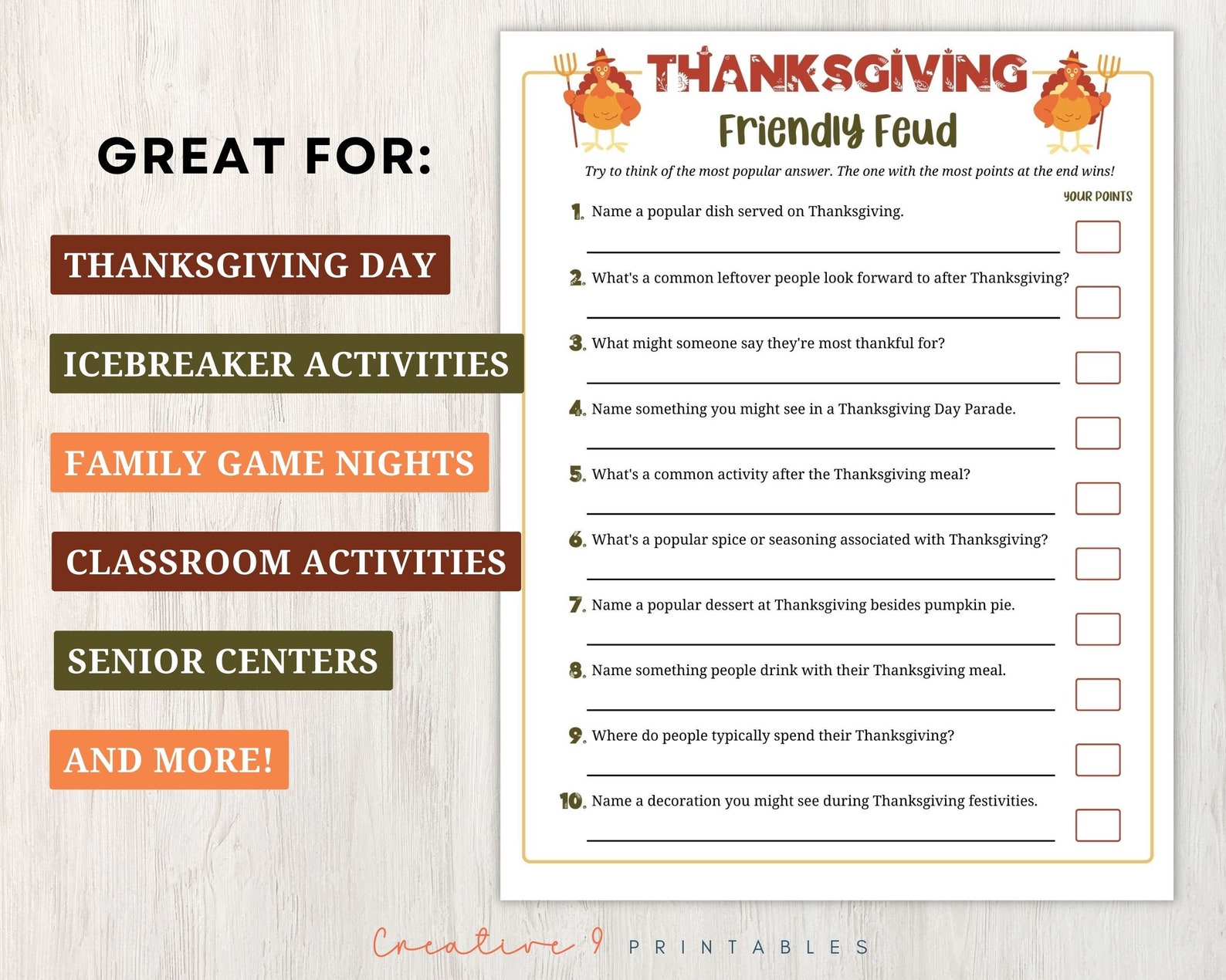 GREAT FOR:

THANKSGIVING DAY

ICEBREAKER ACTIVITIES

FAMILY GAME NIGHTS

CLASSROOM ACTIVITIES

SENIOR CENTERS

AND MORE!

THANKSGIVING

Friendly Feud

Try to think of the most popular answer. The one with the most points at the end wins!

YOUR POINTS

1. Name a popular dish served on Thanksgiving.

2. What's a common leftover people look forward to after Thanksgiving?

3. What might someone say they're most thankful for?

4. Name something you might see in a Thanksgiving Day Parade.

5. What's a common activity after the Thanksgiving meal?

6. What's a popular spice or seasoning associated with Thanksgiving?

7. Name a popular dessert at Thanksgiving besides pumpkin pie.

8. Name something people drink with their Thanksgiving meal.

9. Where do people typically spend their Thanksgiving?

10. Name a decoration you might see during Thanksgiving festivities.

Creative 9 PRINTABLES